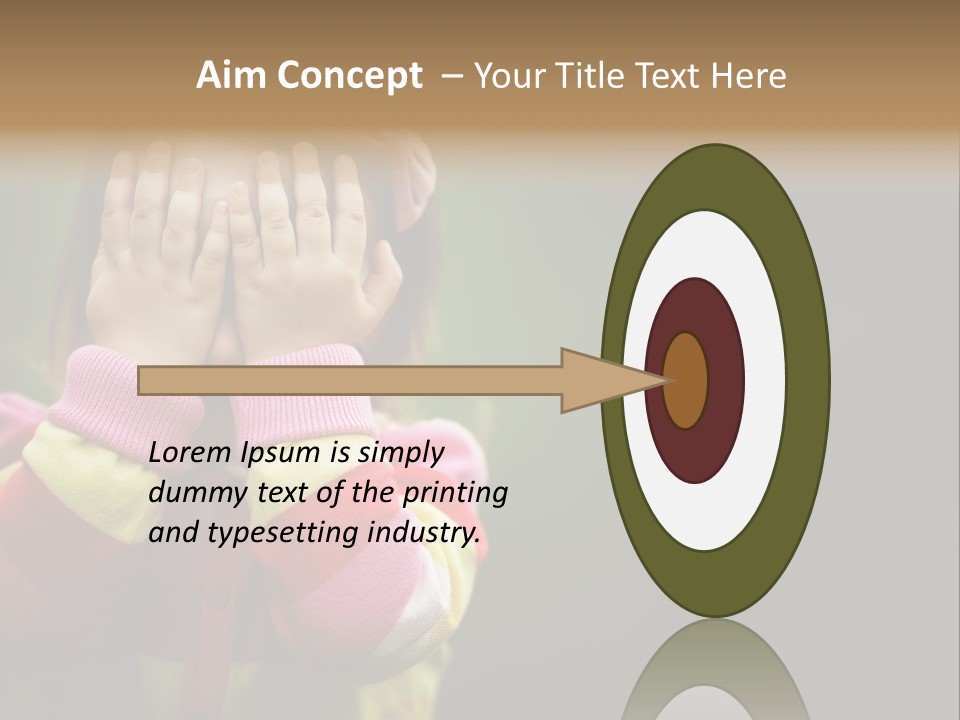 Aim Concept – Your Title Text Here

Lorem Ipsum is simply dummy text of the printing and typesetting industry.